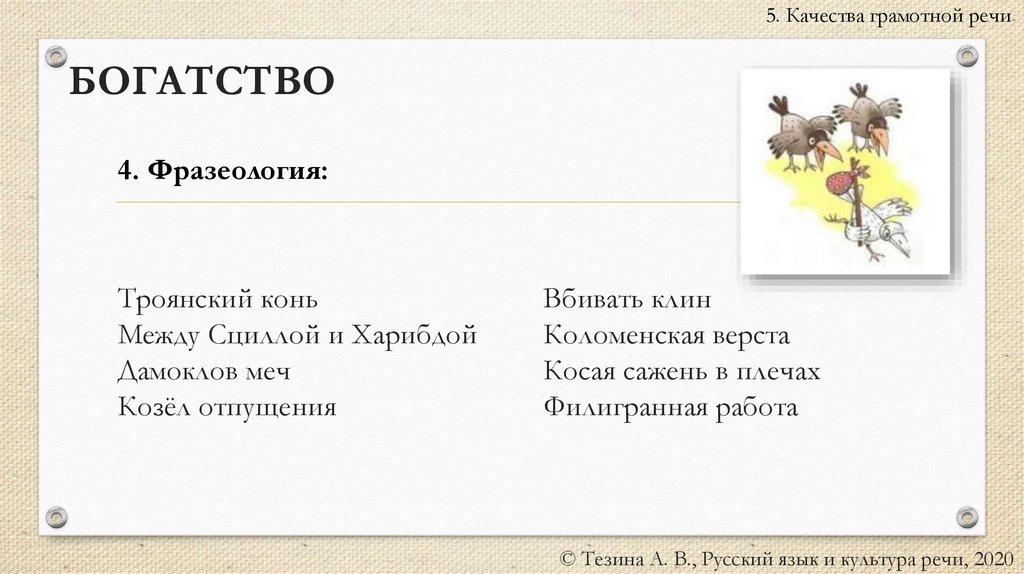 5. Качества грамотной речи

БОГАТСТВО

4. Фразеология:

Троянский конь
Между Сциллой и Харибдой
Дамоклов меч
Козёл отпущения

Вбивать клин
Коломенская верста
Косая сажень в плечах
Филигранная работа

© Тезина А. В., Русский язык и культура речи, 2020